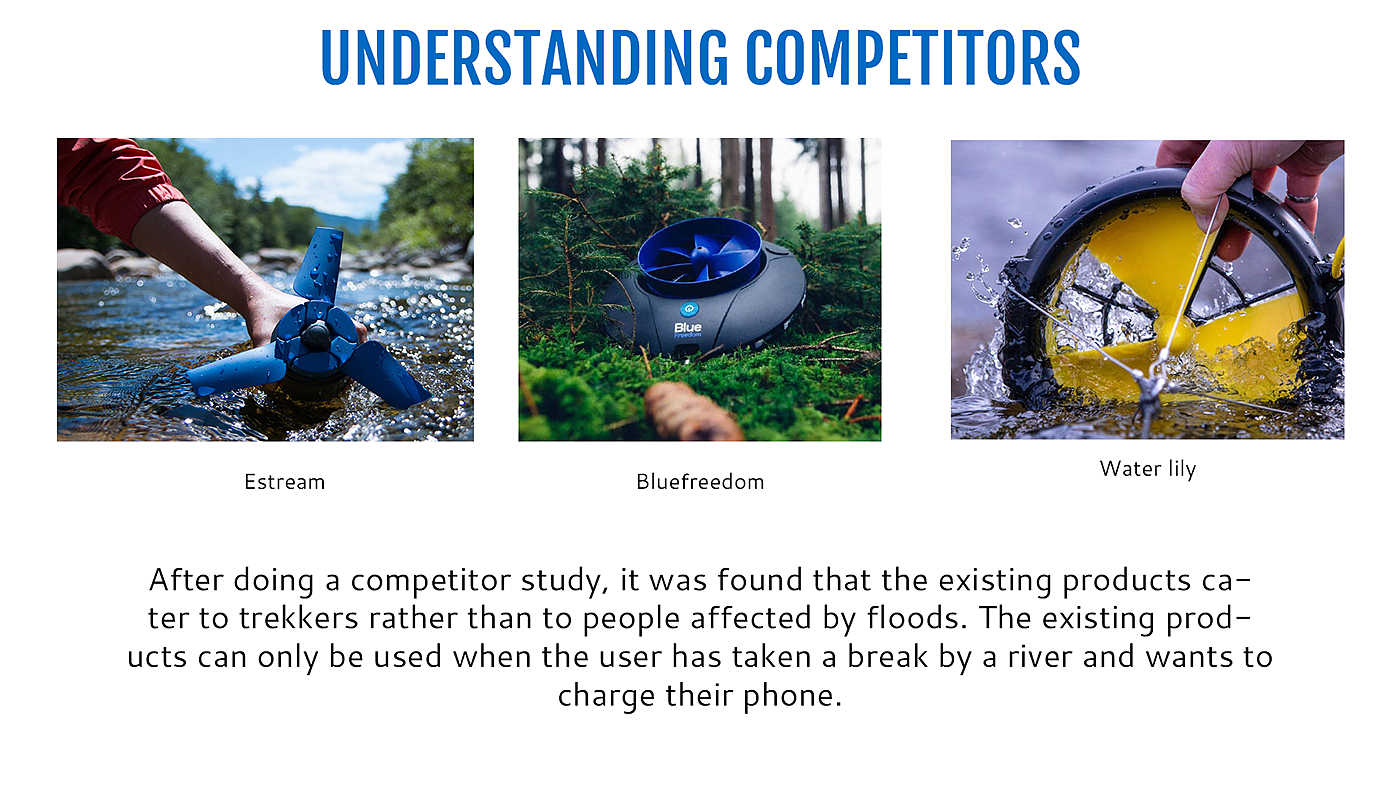 UNDERSTANDING COMPETITORS

Blue Freedom

Estream

Bluefreedom

Water lily

After doing a competitor study, it was found that the existing products cater to trekkers rather than to people affected by floods. The existing products can only be used when the user has taken a break by a river and wants to charge their phone.